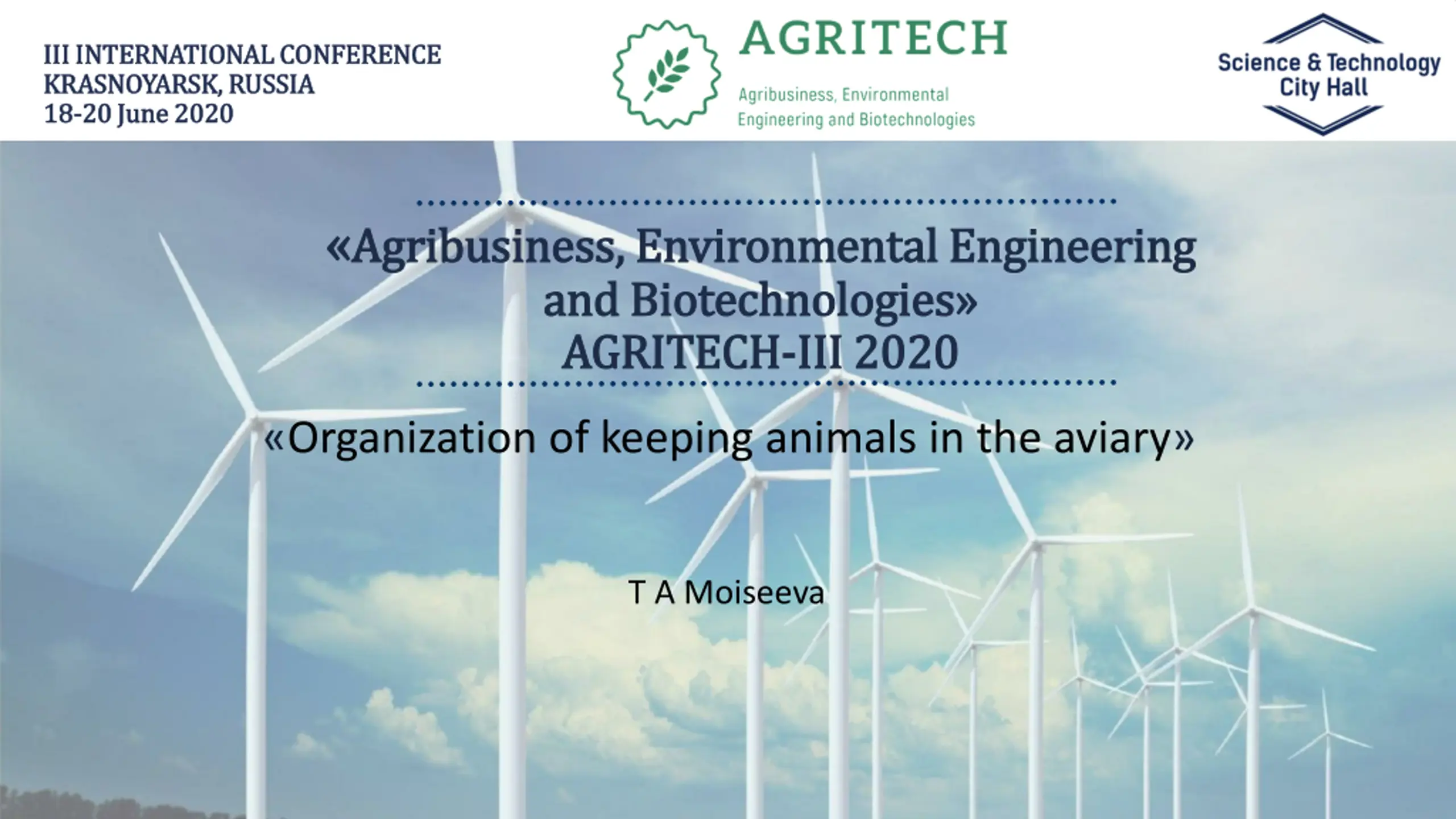 III INTERNATIONAL CONFERENCE
KRASNOYARSK, RUSSIA
18-20 June 2020

AGRITECH
Agribusiness, Environmental Engineering and Biotechnologies

Science & Technology City Hall

«Agribusiness, Environmental Engineering and Biotechnologies»
AGRITECH-III 2020

«Organization of keeping animals in the aviary»

T A Moiseeva